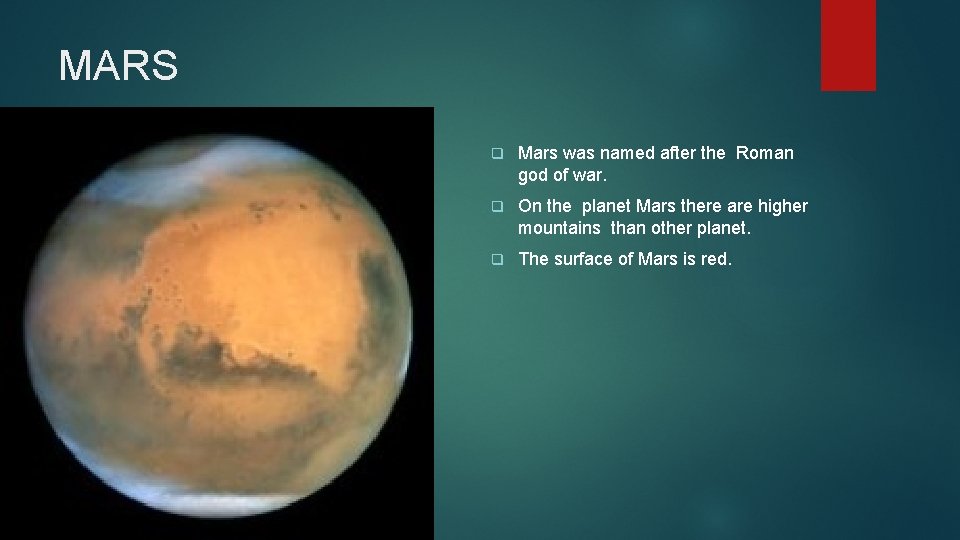 MARS

❑ Mars was named after the Roman god of war.

❑ On the planet Mars there are higher mountains than other planet.

❑ The surface of Mars is red.